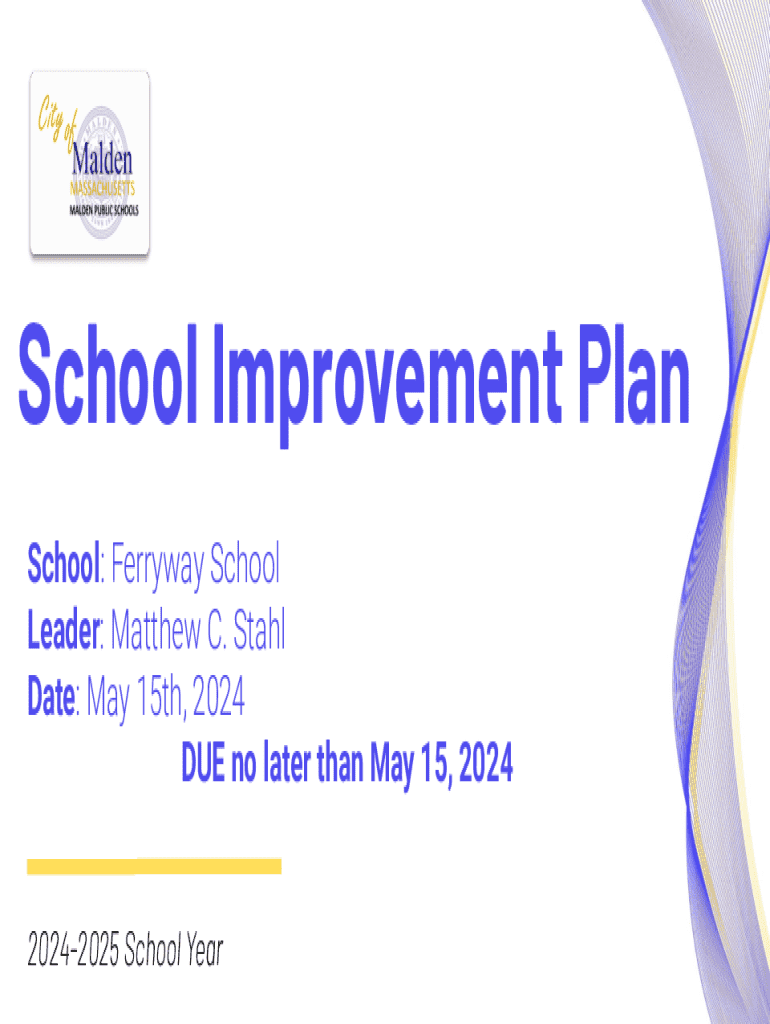 City of Malden MASSACHUSETTS MALDEN PUBLIC SCHOOLS

School Improvement Plan

School: Ferryway School
Leader: Matthew C. Stahl
Date: May 15th, 2024
DUE no later than May 15, 2024

2024-2025 School Year